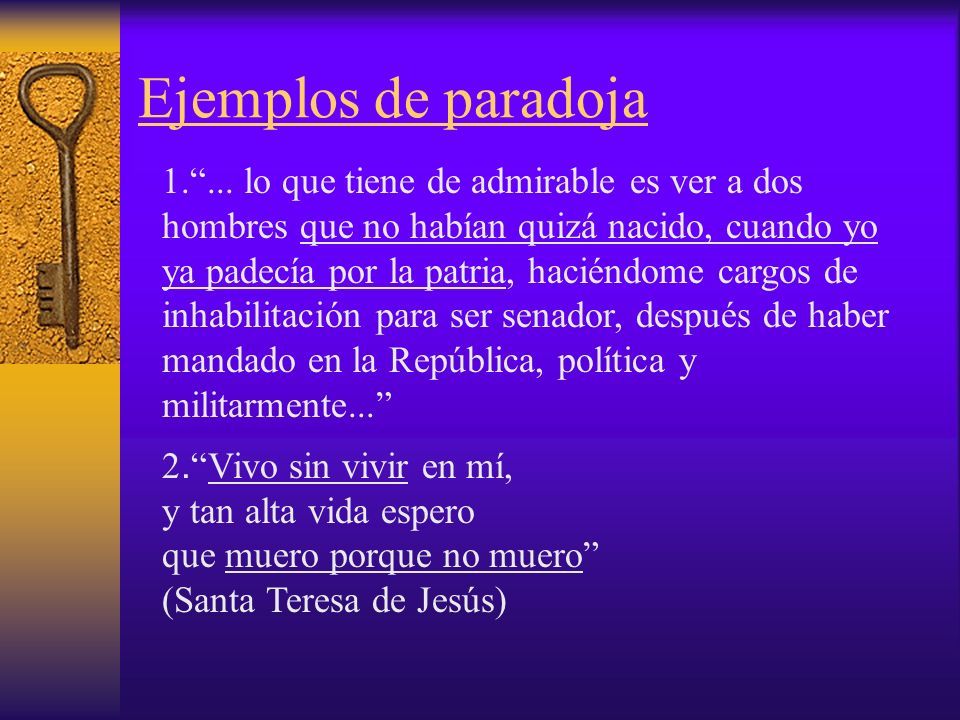 Ejemplos de paradoja

1.“... lo que tiene de admirable es ver a dos hombres que no habían quizá nacido, cuando yo ya padecía por la patria, haciéndome cargos de inhabilitación para ser senador, después de haber mandado en la República, política y militarmente...”

2.“Vivo sin vivir en mí,
y tan alta vida espero
que muero porque no muero”
(Santa Teresa de Jesús)